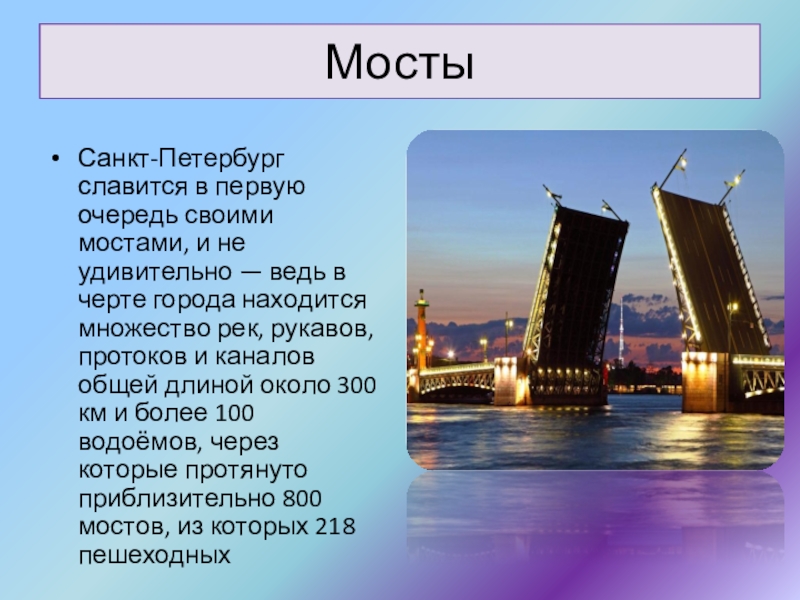 Мосты

• Санкт-Петербург славится в первую очередь своими мостами, и не удивительно — ведь в черте города находится множество рек, рукавов, протоков и каналов общей длиной около 300 км и более 100 водоёмов, через которые протянуто приблизительно 800 мостов, из которых 218 пешеходных